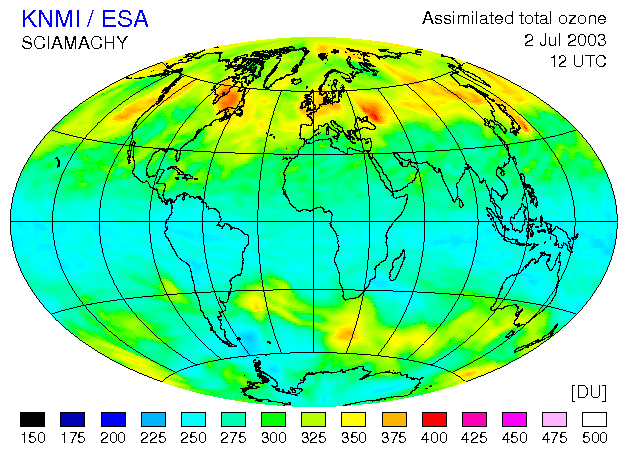 KNMI / ESA
SCIAMACHY

Assimilated total ozone
2 Jul 2003
12 UTC

[DU]

150 175 200 225 250 275 300 325 350 375 400 425 450 475 500